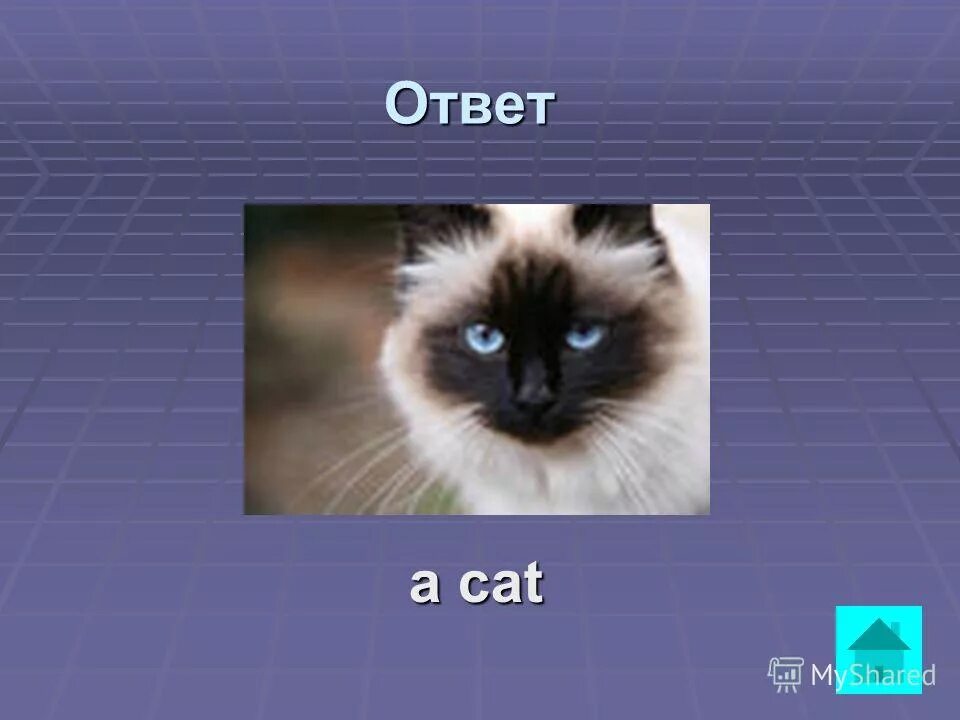 Ответ

a cat

MyShared